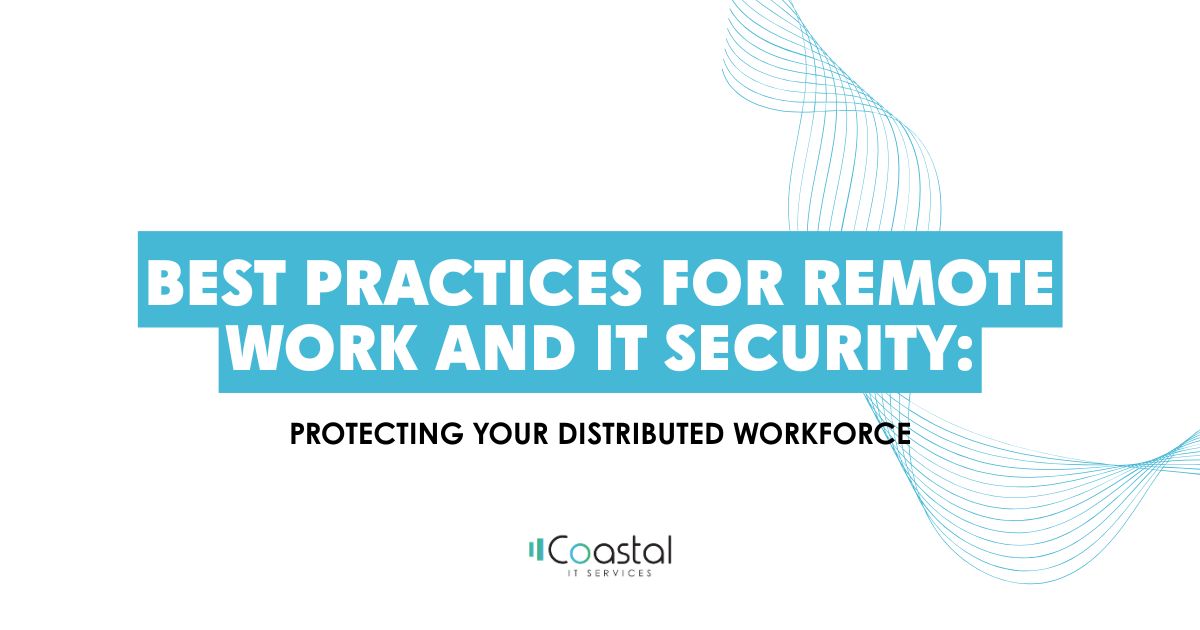 BEST PRACTICES FOR REMOTE WORK AND IT SECURITY:

PROTECTING YOUR DISTRIBUTED WORKFORCE

Coastal
IT SERVICES